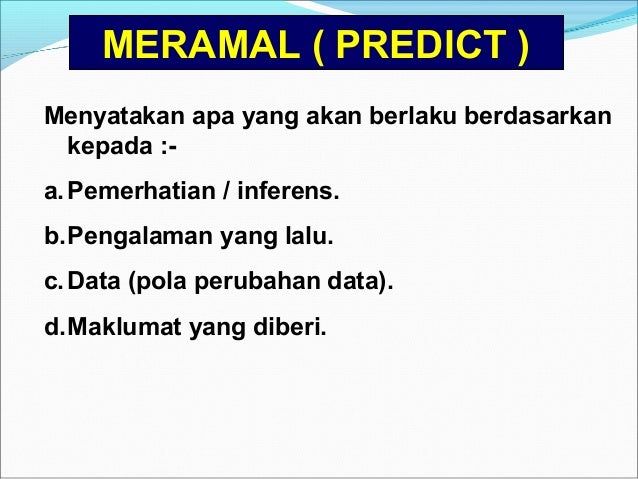 MERAMAL ( PREDICT )

Menyatakan apa yang akan berlaku berdasarkan kepada :-

a. Pemerhatian / inferens.

b. Pengalaman yang lalu.

c. Data (pola perubahan data).

d. Maklumat yang diberi.